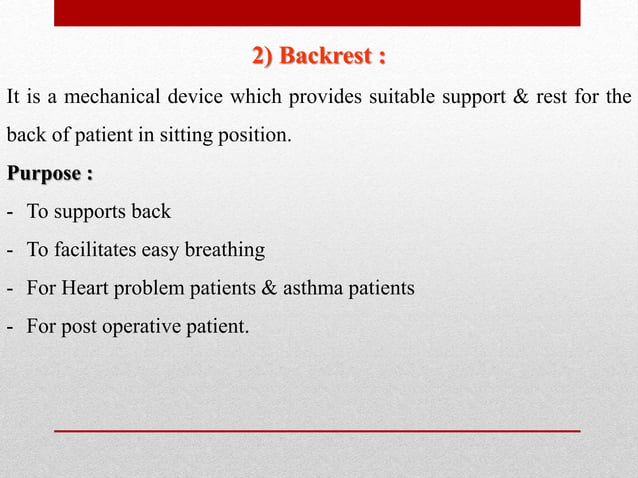 2) Backrest :

It is a mechanical device which provides suitable support & rest for the back of patient in sitting position.

Purpose :

- To supports back
- To facilitates easy breathing
- For Heart problem patients & asthma patients
- For post operative patient.